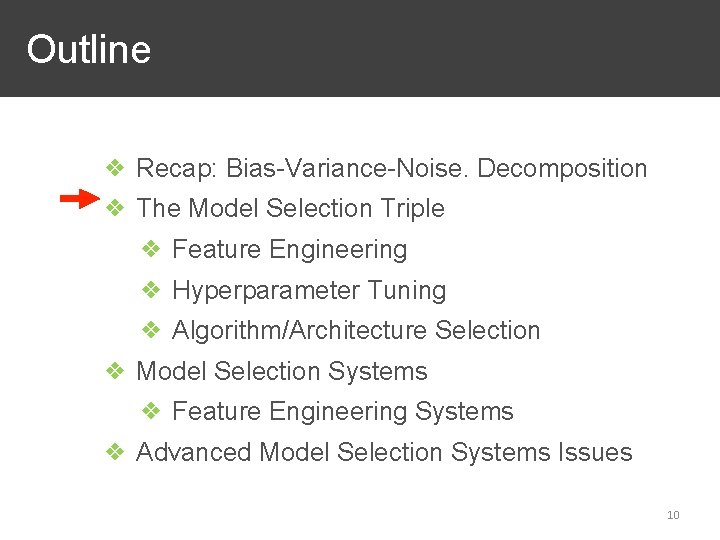 Outline

❖ Recap: Bias-Variance-Noise. Decomposition
❖ The Model Selection Triple
❖ Feature Engineering
❖ Hyperparameter Tuning
❖ Algorithm/Architecture Selection
❖ Model Selection Systems
❖ Feature Engineering Systems
❖ Advanced Model Selection Systems Issues

10